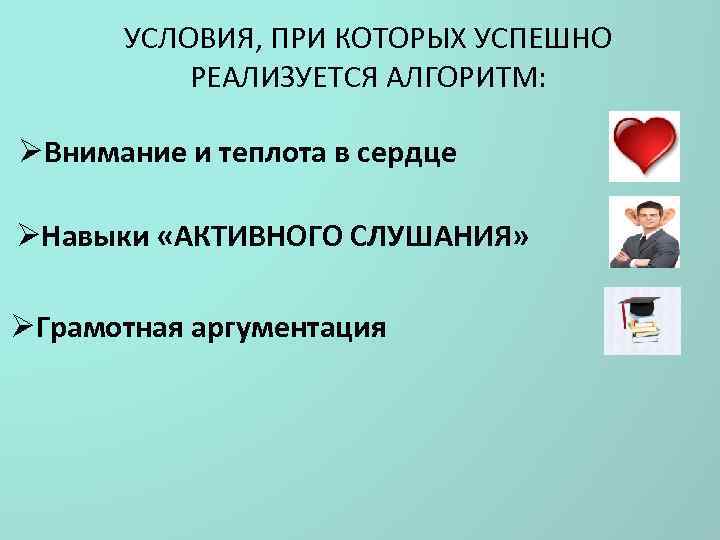 УСЛОВИЯ, ПРИ КОТОРЫХ УСПЕШНО РЕАЛИЗУЕТСЯ АЛГОРИТМ:

➢Внимание и теплота в сердце

➢Навыки «АКТИВНОГО СЛУШАНИЯ»

➢Грамотная аргументация